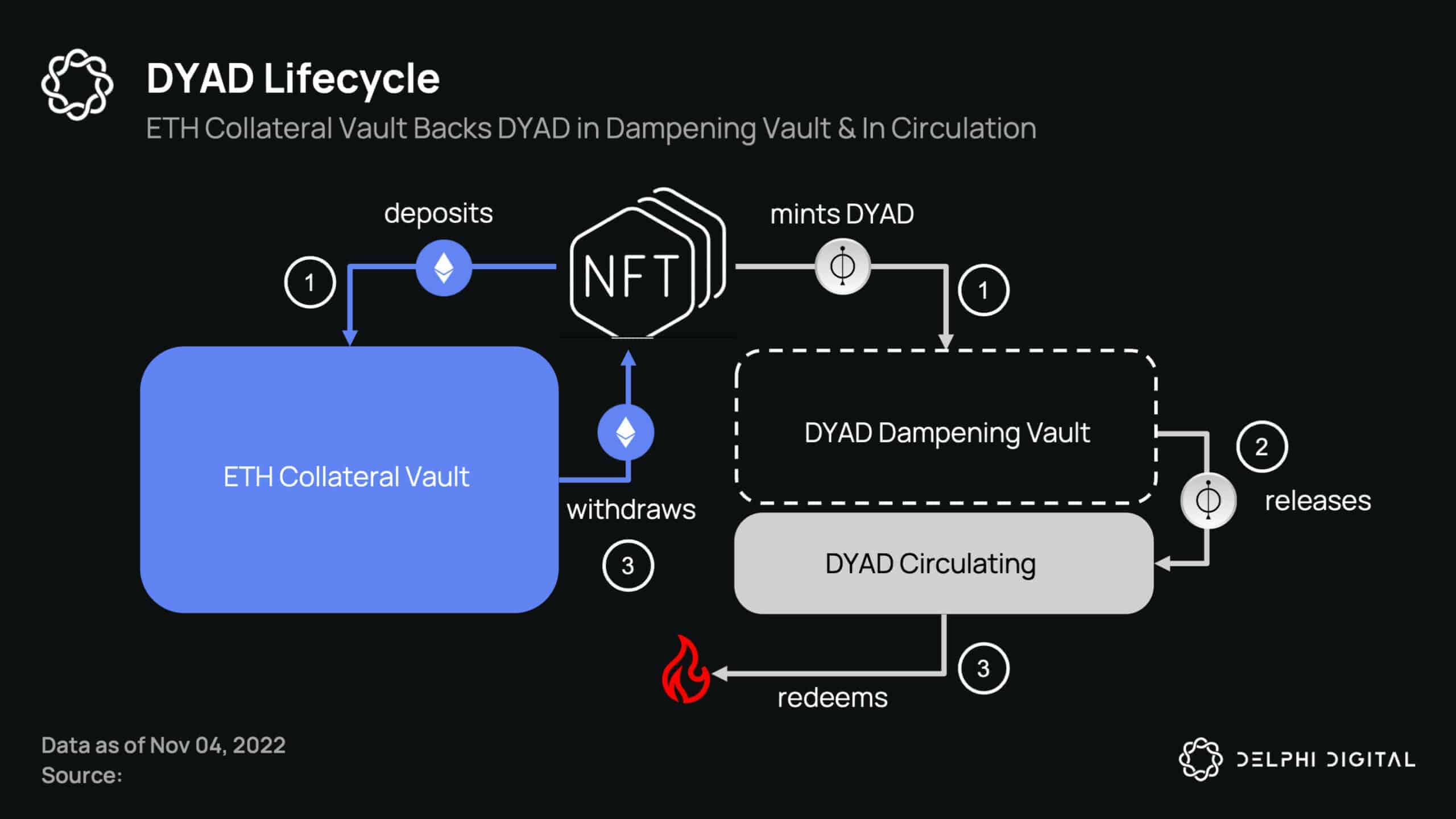 DYAD Lifecycle
ETH Collateral Vault Backs DYAD in Dampening Vault & In Circulation

deposits

1

NFT

mints DYAD

1

ETH Collateral Vault

withdraws

3

DYAD Dampening Vault

2

releases

DYAD Circulating

3

redeems

Data as of Nov 04, 2022
Source:

DELPHI DIGITAL